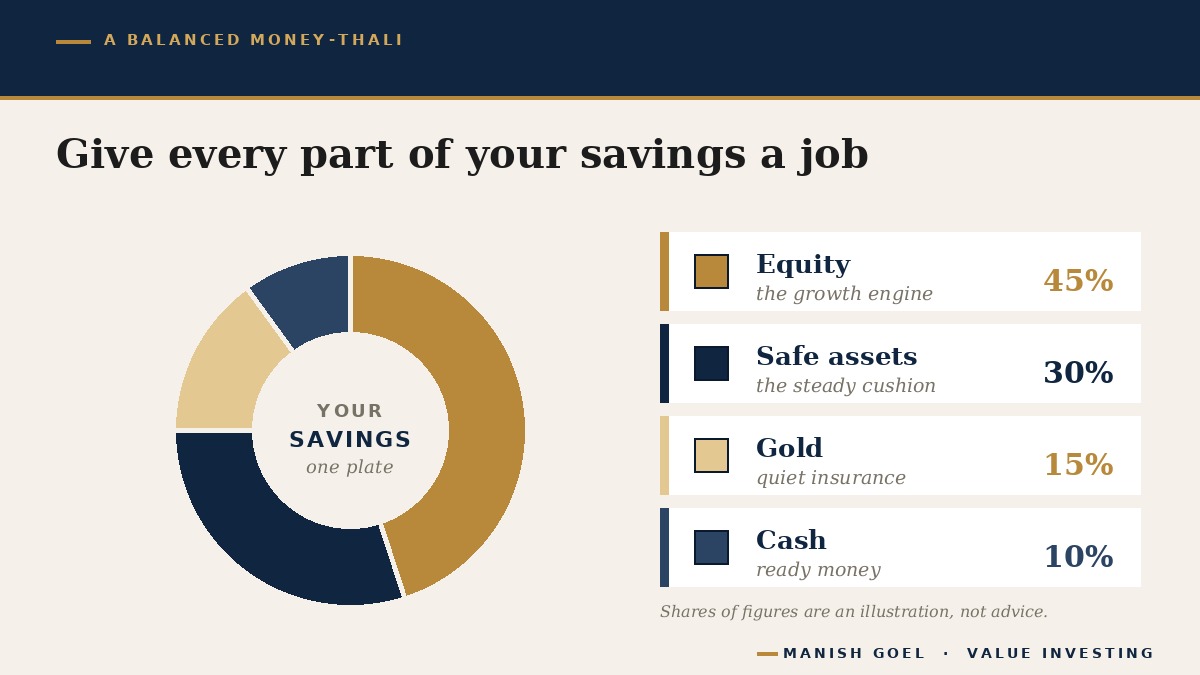 A BALANCED MONEY-THALI

Give every part of your savings a job

YOUR
SAVINGS
one plate

Equity
the growth engine
45%

Safe assets
the steady cushion
30%

Gold
quiet insurance
15%

Cash
ready money
10%

Shares of figures are an illustration, not advice.

MANISH GOEL · VALUE INVESTING